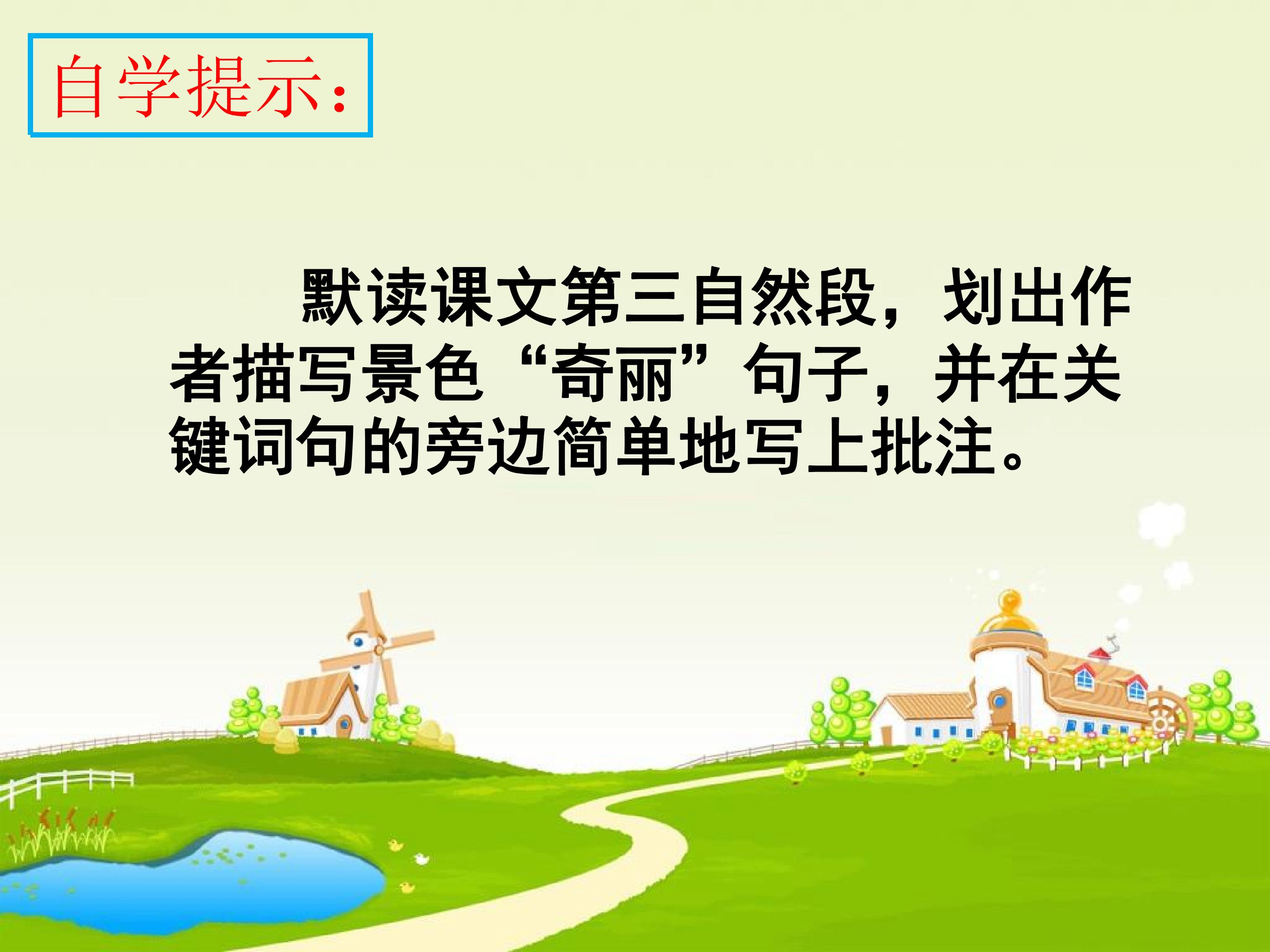 自学提示：

默读课文第三自然段，划出作者描写景色“奇丽”句子，并在关键词句的旁边简单地写上批注。